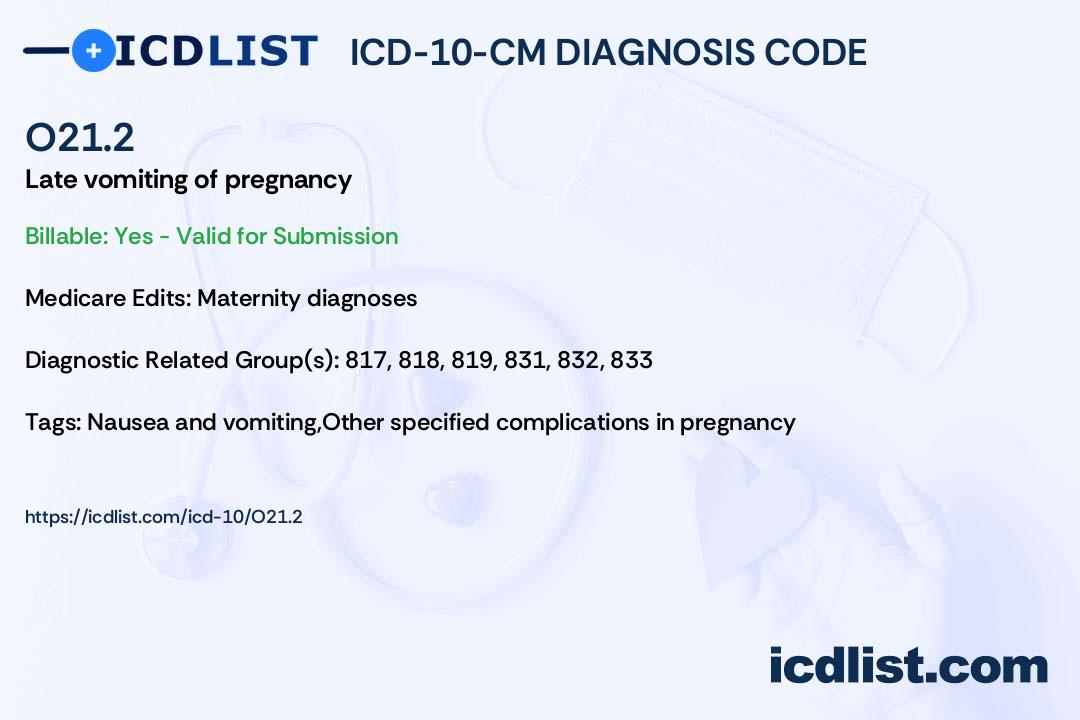 ICDLIST ICD-10-CM DIAGNOSIS CODE

O21.2

Late vomiting of pregnancy

Billable: Yes - Valid for Submission

Medicare Edits: Maternity diagnoses

Diagnostic Related Group(s): 817, 818, 819, 831, 832, 833

Tags: Nausea and vomiting,Other specified complications in pregnancy

https://icdlist.com/icd-10/O21.2

icdlist.com